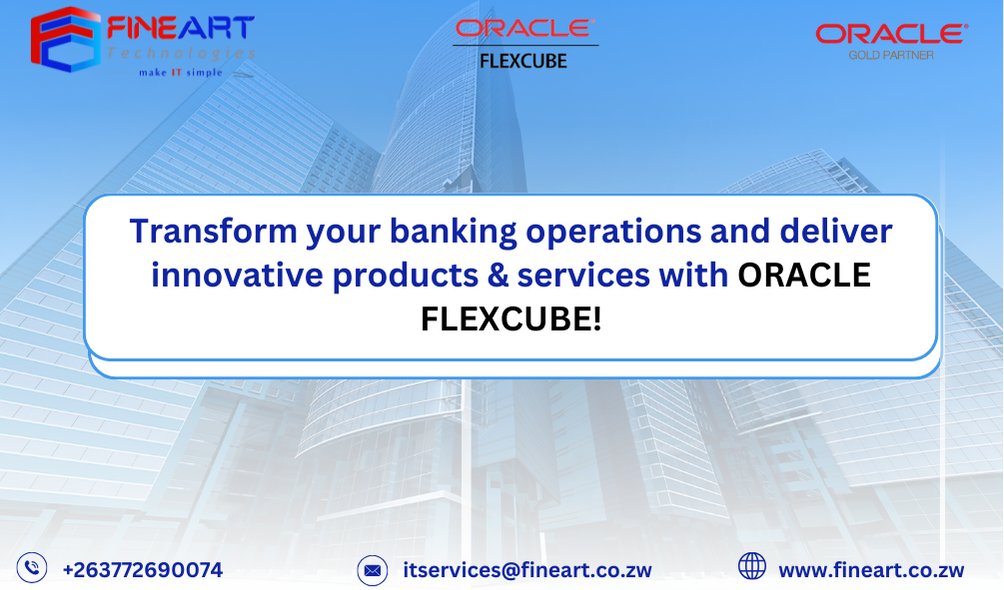 FINEART
Technologies
make IT simple

ORACLE
FLEXCUBE

ORACLE
GOLD PARTNER

Transform your banking operations and deliver innovative products & services with ORACLE FLEXCUBE!

+263772690074

itservices@fineart.co.zw

www.fineart.co.zw